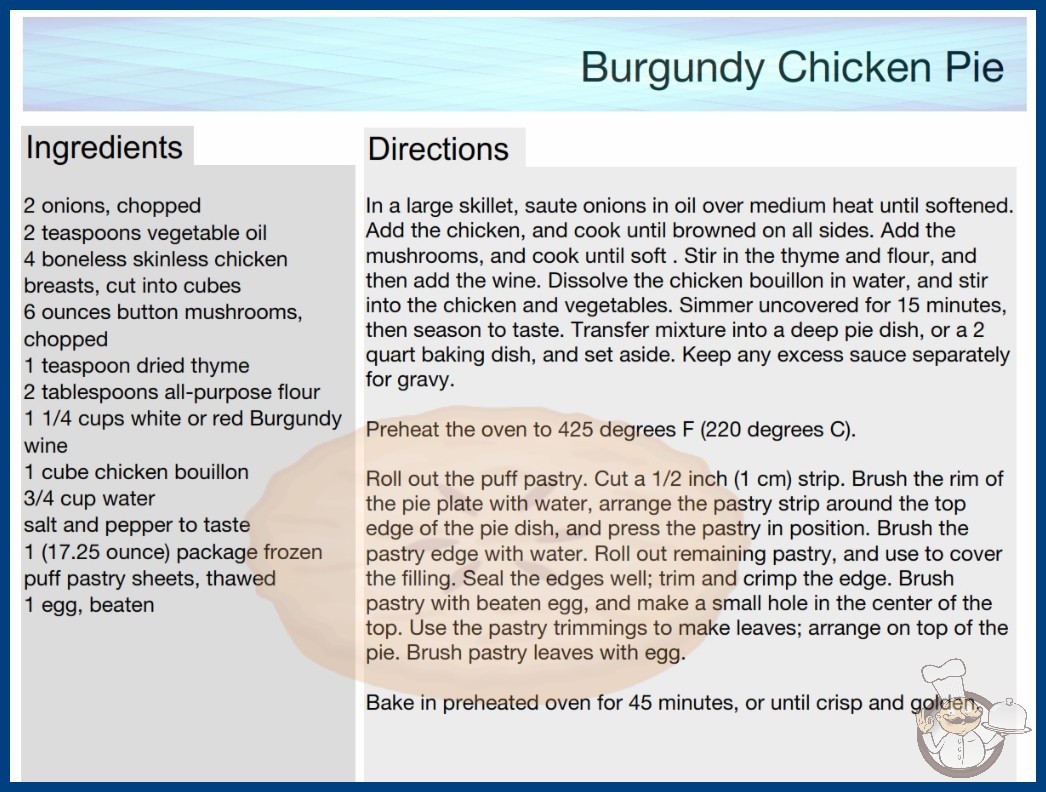 Burgundy Chicken Pie

Ingredients

2 onions, chopped
2 teaspoons vegetable oil
4 boneless skinless chicken breasts, cut into cubes
6 ounces button mushrooms, chopped
1 teaspoon dried thyme
2 tablespoons all-purpose flour
1 1/4 cups white or red Burgundy wine
1 cube chicken bouillon
3/4 cup water
salt and pepper to taste
1 (17.25 ounce) package frozen puff pastry sheets, thawed
1 egg, beaten

Directions

In a large skillet, saute onions in oil over medium heat until softened. Add the chicken, and cook until browned on all sides. Add the mushrooms, and cook until soft . Stir in the thyme and flour, and then add the wine. Dissolve the chicken bouillon in water, and stir into the chicken and vegetables. Simmer uncovered for 15 minutes, then season to taste. Transfer mixture into a deep pie dish, or a 2 quart baking dish, and set aside. Keep any excess sauce separately for gravy.

Preheat the oven to 425 degrees F (220 degrees C).

Roll out the puff pastry. Cut a 1/2 inch (1 cm) strip. Brush the rim of the pie plate with water, arrange the pastry strip around the top edge of the pie dish, and press the pastry in position. Brush the pastry edge with water. Roll out remaining pastry, and use to cover the filling. Seal the edges well; trim and crimp the edge. Brush pastry with beaten egg, and make a small hole in the center of the top. Use the pastry trimmings to make leaves; arrange on top of the pie. Brush pastry leaves with egg.

Bake in preheated oven for 45 minutes, or until crisp and golden.